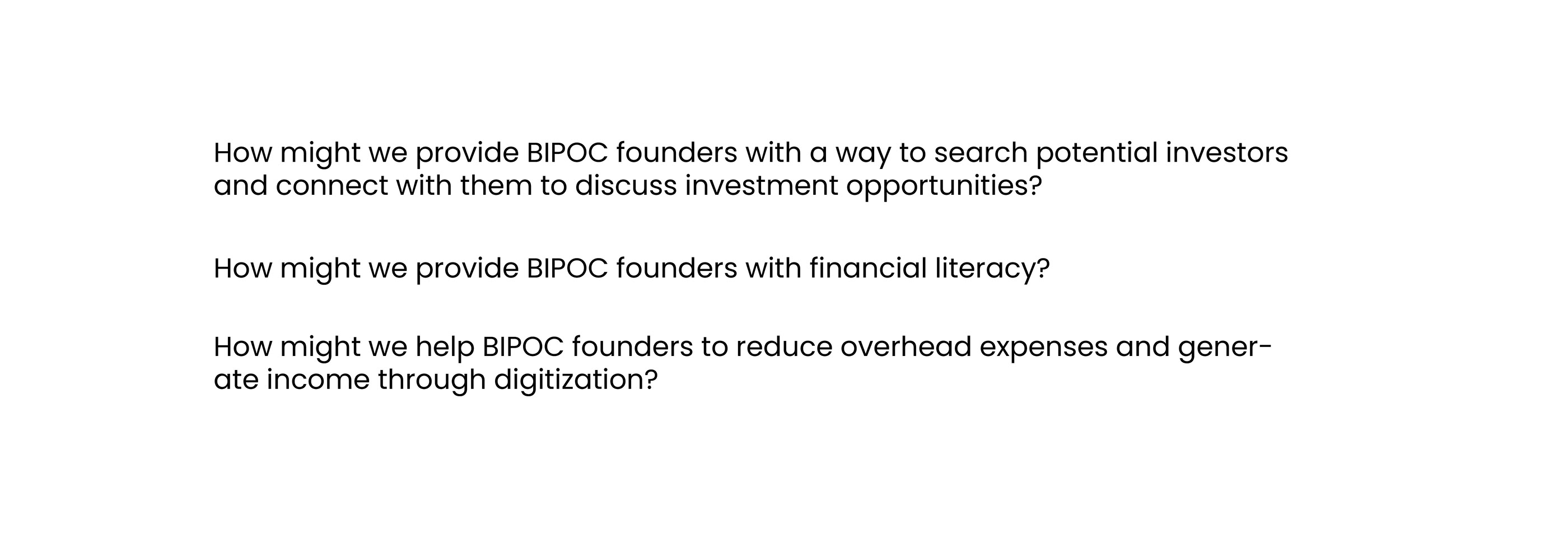 How might we provide BIPOC founders with a way to search potential investors and connect with them to discuss investment opportunities?

How might we provide BIPOC founders with financial literacy?

How might we help BIPOC founders to reduce overhead expenses and generate income through digitization?